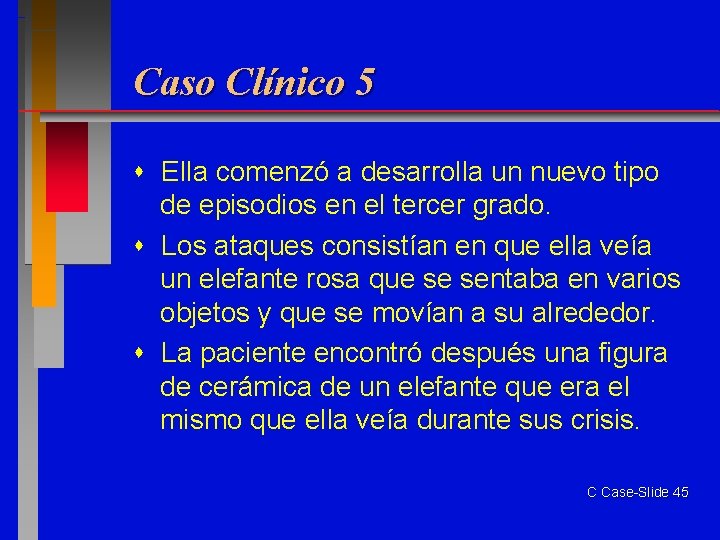 Caso Clínico 5

- Ella comenzó a desarrolla un nuevo tipo de episodios en el tercer grado.
- Los ataques consistían en que ella veía un elefante rosa que se sentaba en varios objetos y que se movían a su alrededor.
- La paciente encontró después una figura de cerámica de un elefante que era el mismo que ella veía durante sus crisis.

C Case-Slide 45